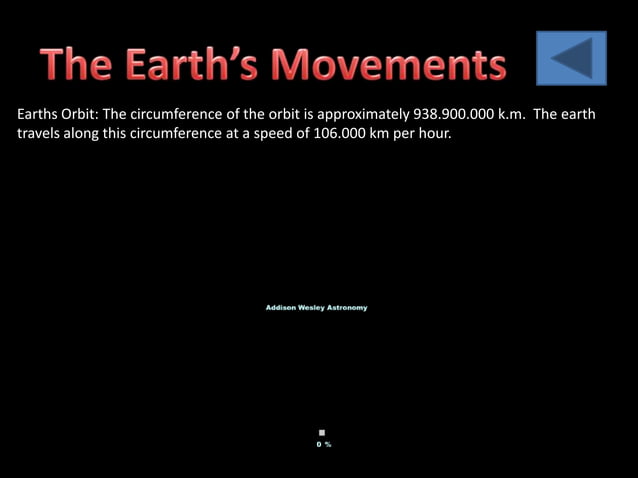 The Earth's Movements

Earths Orbit: The circumference of the orbit is approximately 938.900.000 k.m. The earth travels along this circumference at a speed of 106.000 km per hour.

Addison Wesley Astronomy

0 %